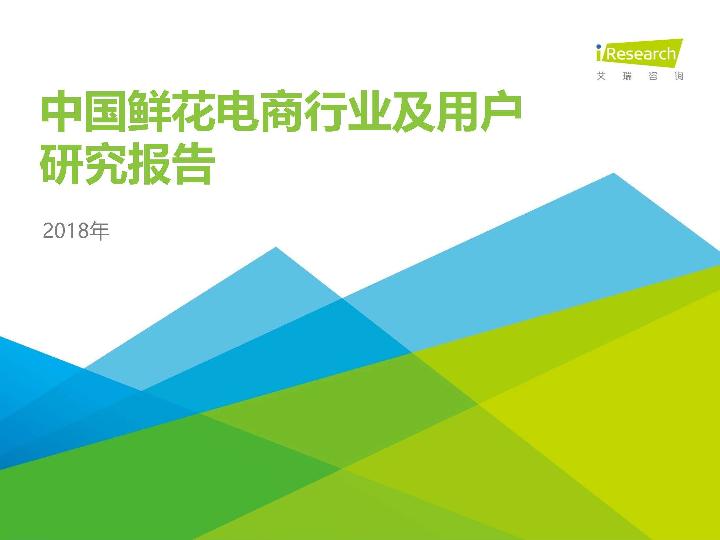 iResearch
艾 瑞 咨 询

中国鲜花电商行业及用户研究报告

2018年